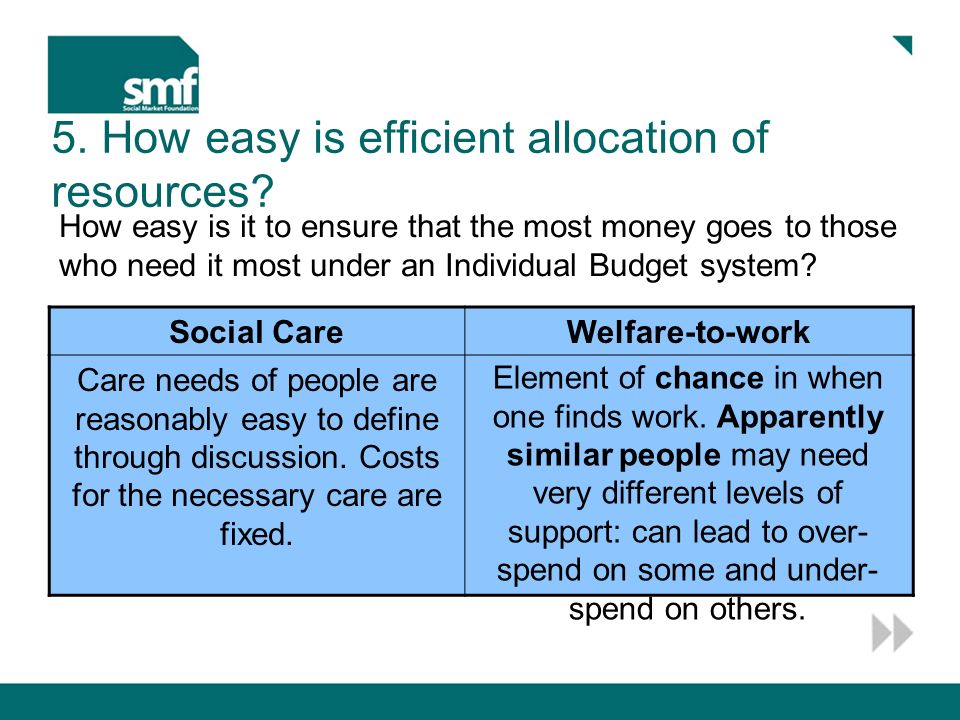 smf
Social Market Foundation

5. How easy is efficient allocation of resources?

How easy is it to ensure that the most money goes to those who need it most under an Individual Budget system?

| Social Care | Welfare-to-work |
|---|---|
| Care needs of people are reasonably easy to define through discussion. Costs for the necessary care are fixed. | Element of **chance** in when one finds work. **Apparently similar people** may need very different levels of support: can lead to over-spend on some and under-spend on others. |